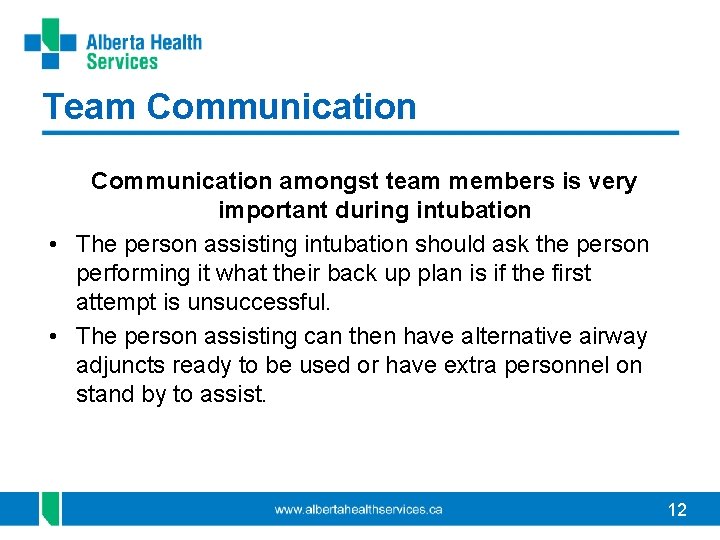 Alberta Health Services

Team Communication

Communication amongst team members is very important during intubation

• The person assisting intubation should ask the person performing it what their back up plan is if the first attempt is unsuccessful.

• The person assisting can then have alternative airway adjuncts ready to be used or have extra personnel on stand by to assist.

www.albertahealthservices.ca

12